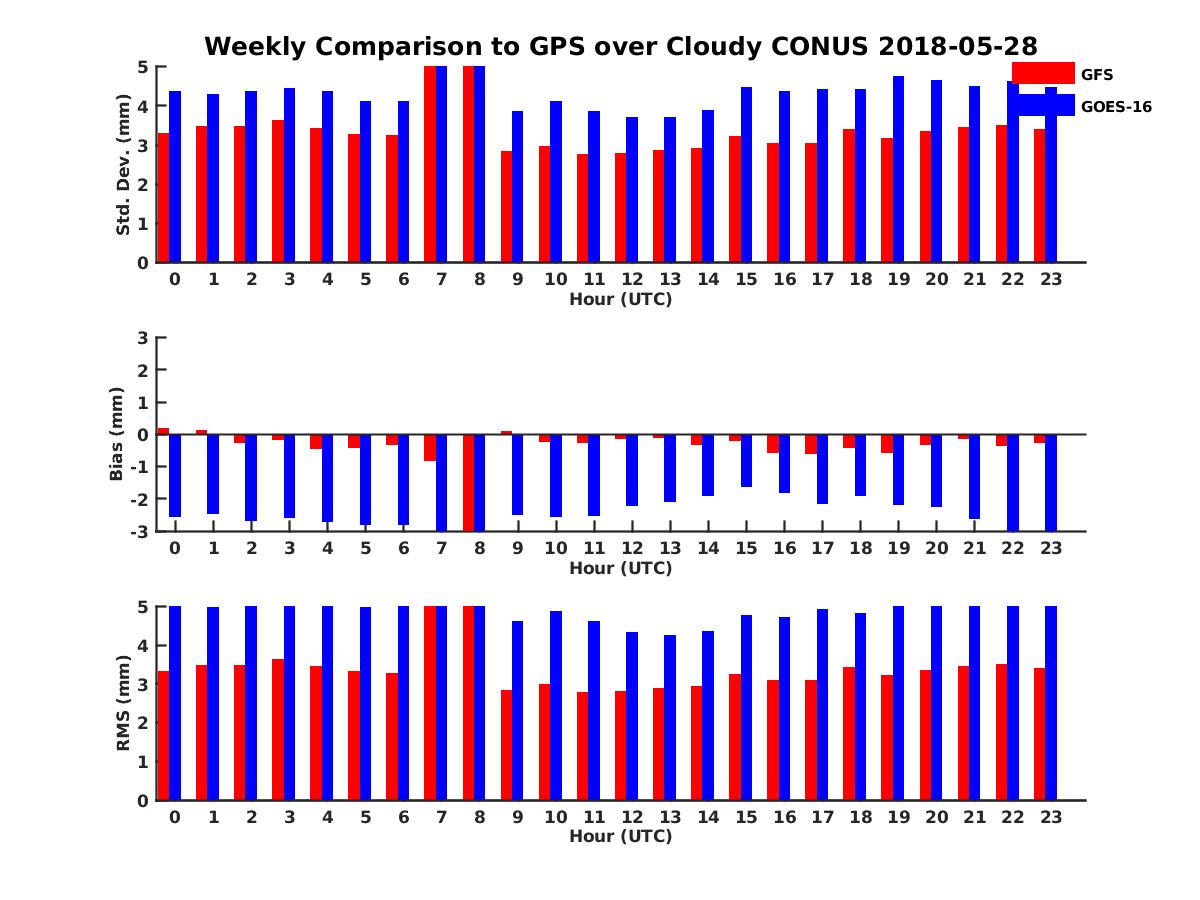 Weekly Comparison to GPS over Cloudy CONUS 2018-05-28

GFS
GOES-16

Std. Dev. (mm)
5
4
3
2
1
0
0 1 2 3 4 5 6 7 8 9 10 11 12 13 14 15 16 17 18 19 20 21 22 23
Hour (UTC)

Bias (mm)
3
2
1
0
-1
-2
-3
0 1 2 3 4 5 6 7 8 9 10 11 12 13 14 15 16 17 18 19 20 21 22 23
Hour (UTC)

RMS (mm)
5
4
3
2
1
0
0 1 2 3 4 5 6 7 8 9 10 11 12 13 14 15 16 17 18 19 20 21 22 23
Hour (UTC)